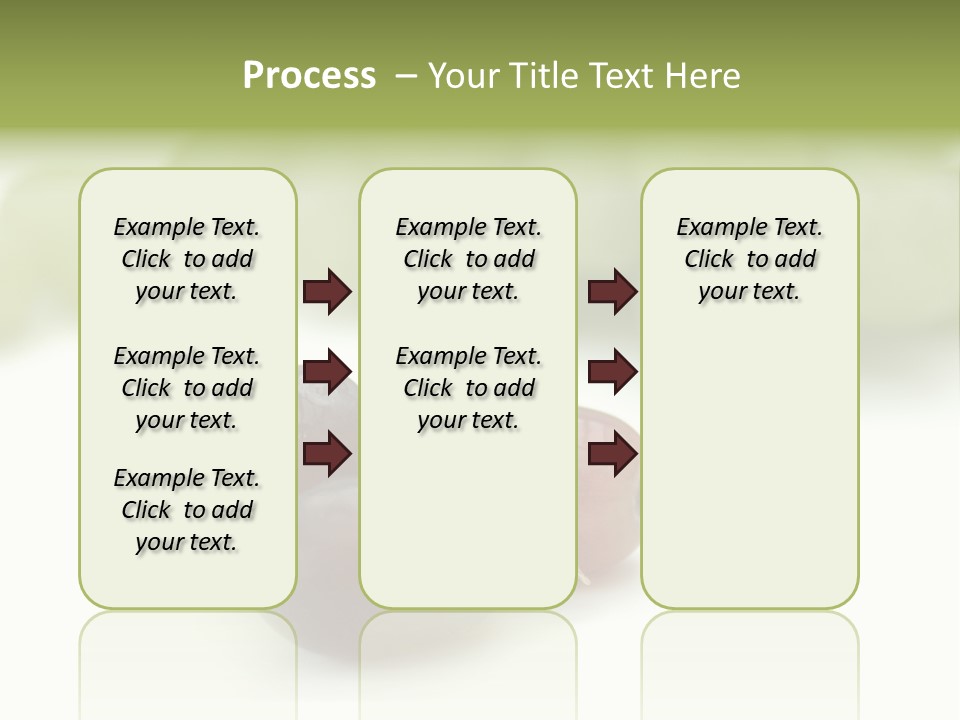 Process – Your Title Text Here

Example Text. Click to add your text.

Example Text. Click to add your text.

Example Text. Click to add your text.

Example Text. Click to add your text.

Example Text. Click to add your text.

Example Text. Click to add your text.